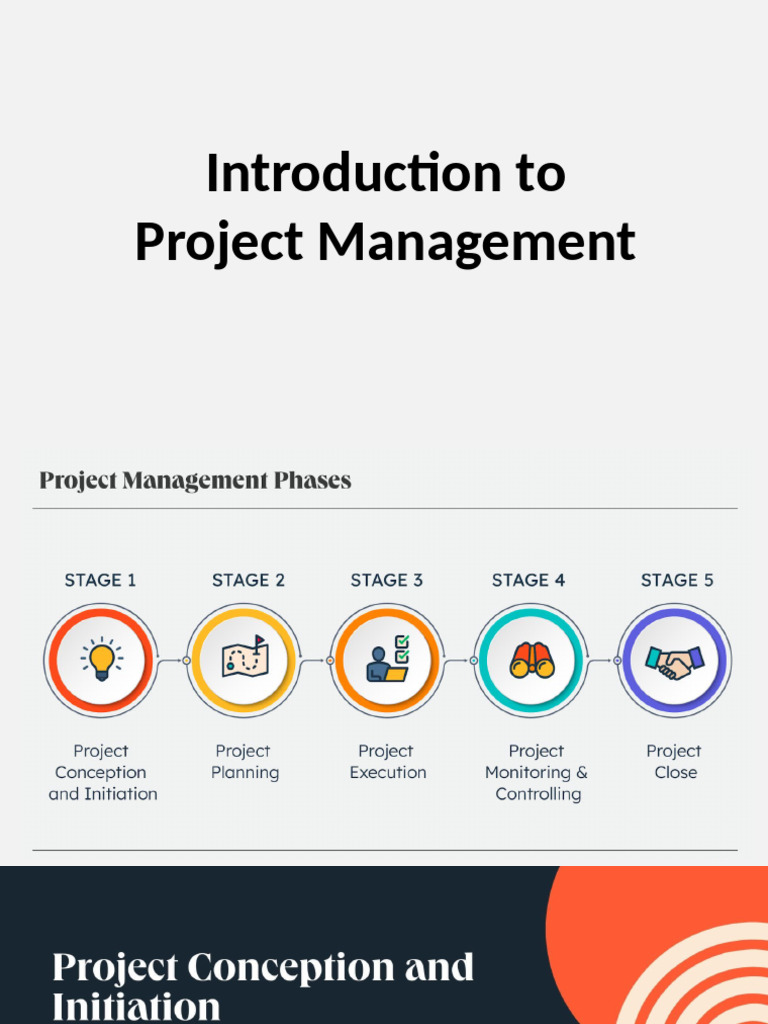 Introduction to
Project Management

Project Management Phases

STAGE 1

Project Conception and Initiation

STAGE 2

Project Planning

STAGE 3

Project Execution

STAGE 4

Project Monitoring & Controlling

STAGE 5

Project Close

Project Conception and Initiation